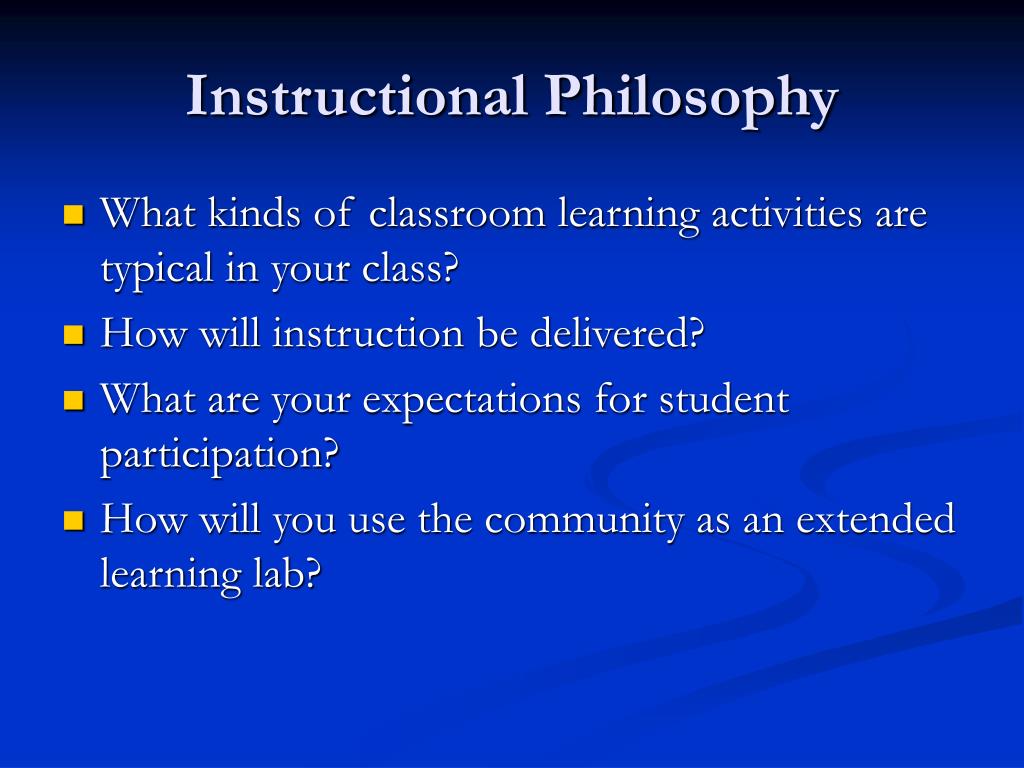 Instructional Philosophy

- What kinds of classroom learning activities are typical in your class?
- How will instruction be delivered?
- What are your expectations for student participation?
- How will you use the community as an extended learning lab?